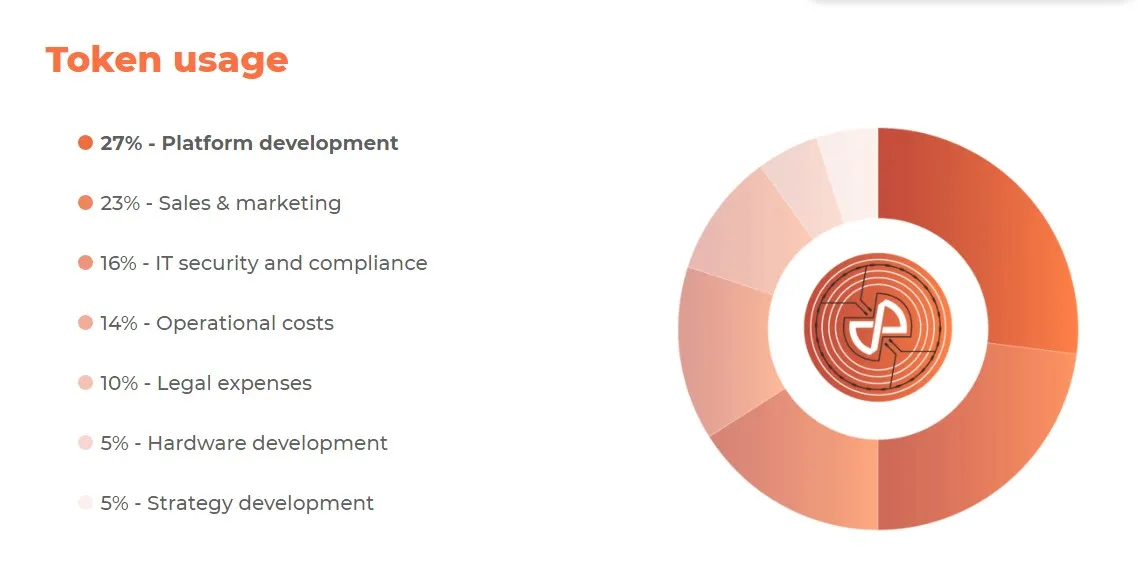 Token usage

27% - Platform development

23% - Sales & marketing

16% - IT security and compliance

14% - Operational costs

10% - Legal expenses

5% - Hardware development

5% - Strategy development